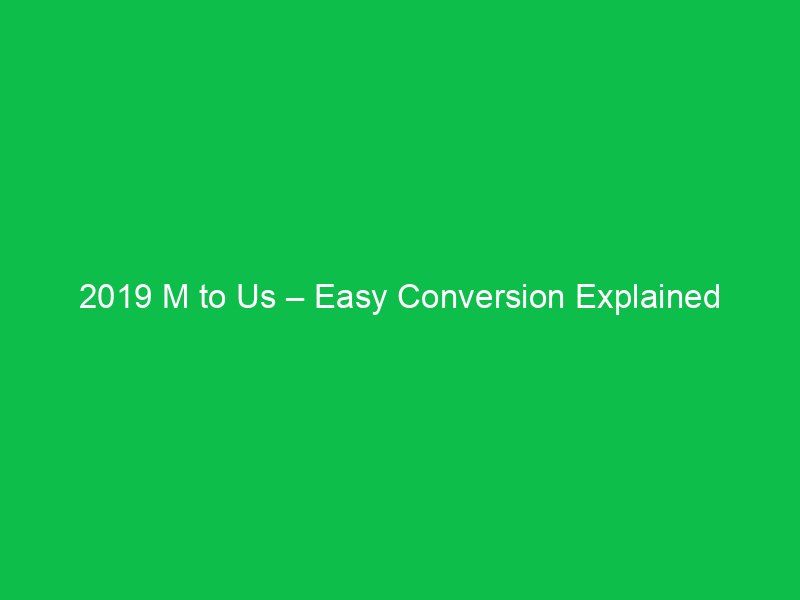 2019 M to Us – Easy Conversion Explained